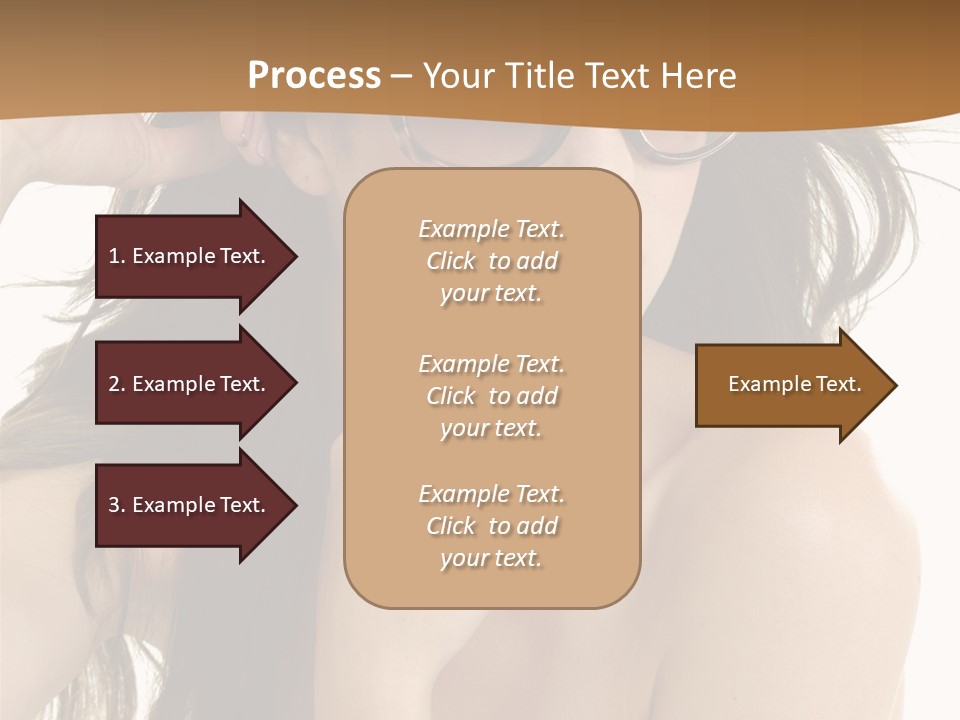 Process – Your Title Text Here

1. Example Text.

2. Example Text.

3. Example Text.

Example Text. Click to add your text.

Example Text. Click to add your text.

Example Text. Click to add your text.

Example Text.